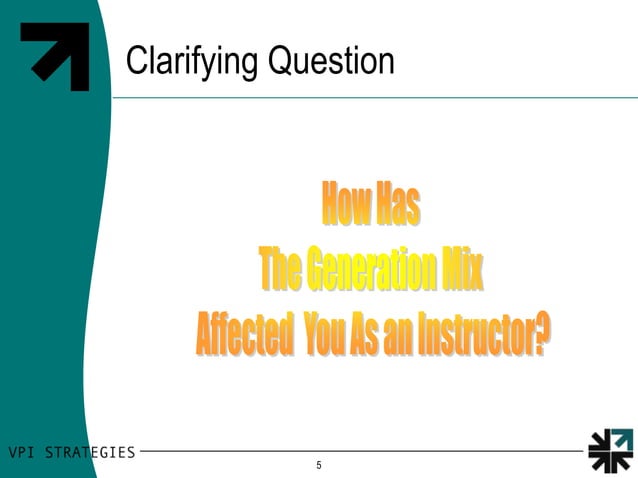 Clarifying Question

How Has
The Generation Mix
Affected You As an Instructor?

VPI STRATEGIES

5